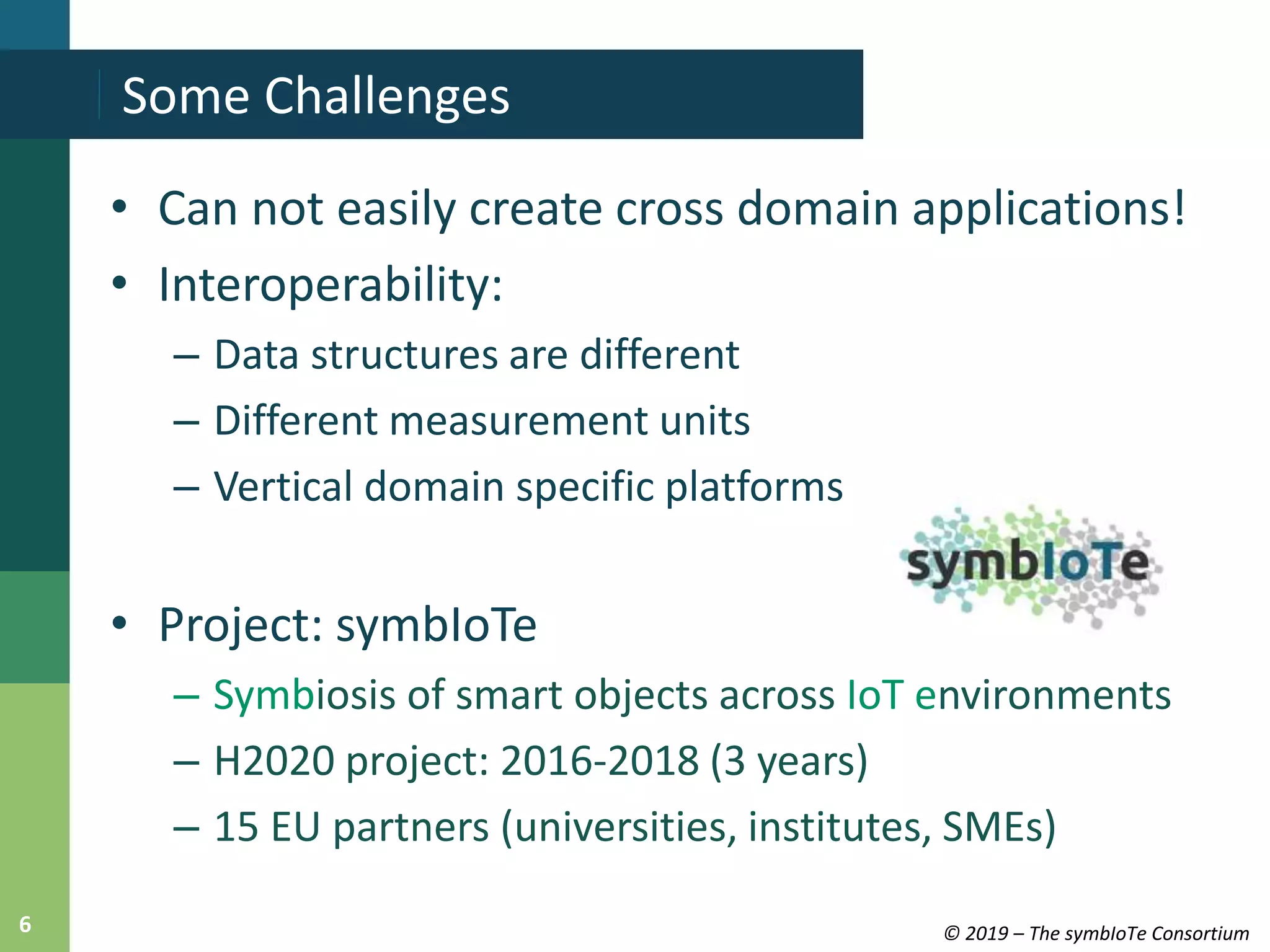 Some Challenges

• Can not easily create cross domain applications!
• Interoperability:
– Data structures are different
– Different measurement units
– Vertical domain specific platforms

symbIoTe

• Project: symbIoTe
– Symbiosis of smart objects across IoT environments
– H2020 project: 2016-2018 (3 years)
– 15 EU partners (universities, institutes, SMEs)

6

© 2019 – The symbIoTe Consortium